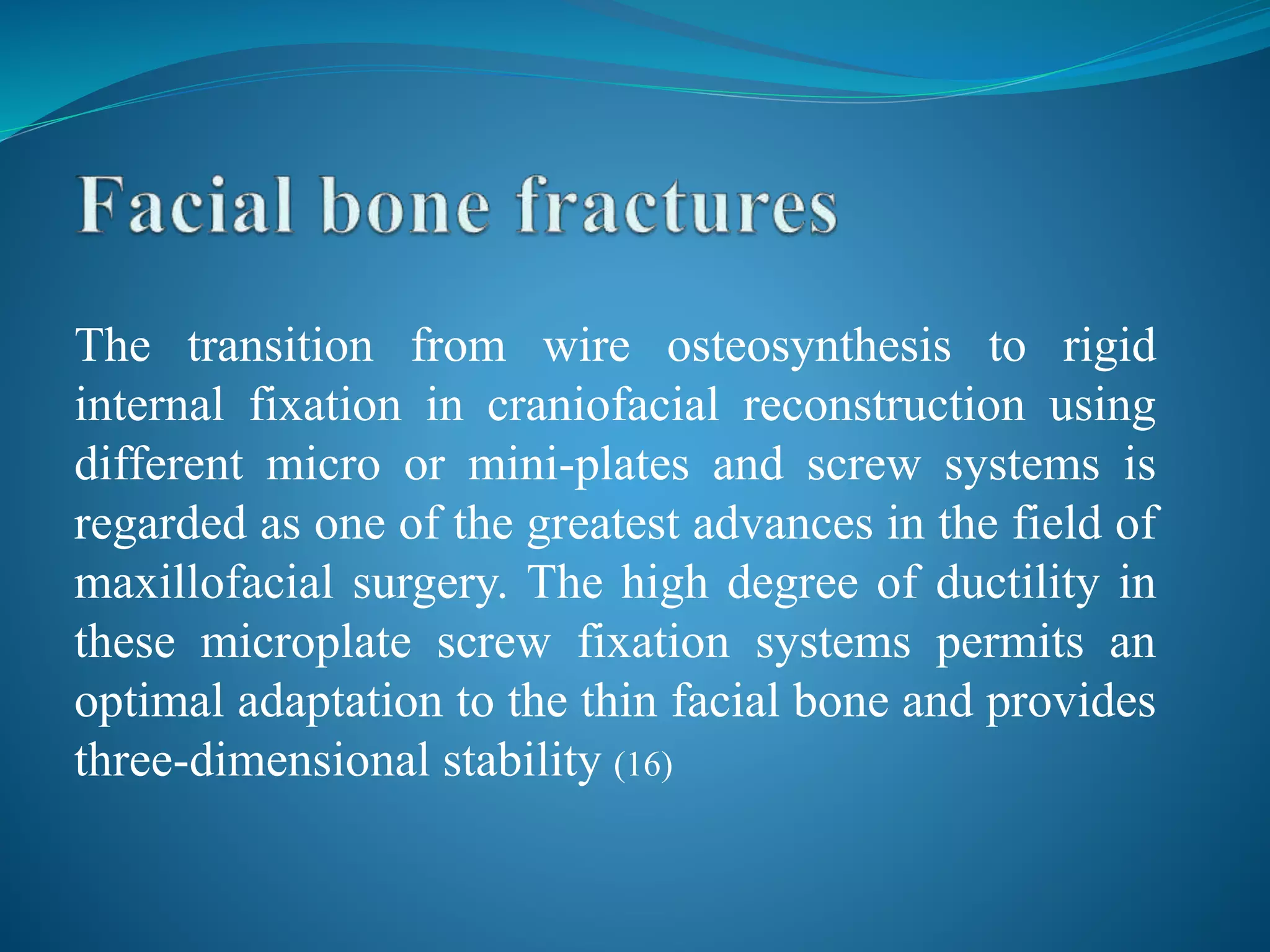 Facial bone fractures

The transition from wire osteosynthesis to rigid internal fixation in craniofacial reconstruction using different micro or mini-plates and screw systems is regarded as one of the greatest advances in the field of maxillofacial surgery. The high degree of ductility in these microplate screw fixation systems permits an optimal adaptation to the thin facial bone and provides three-dimensional stability (16)